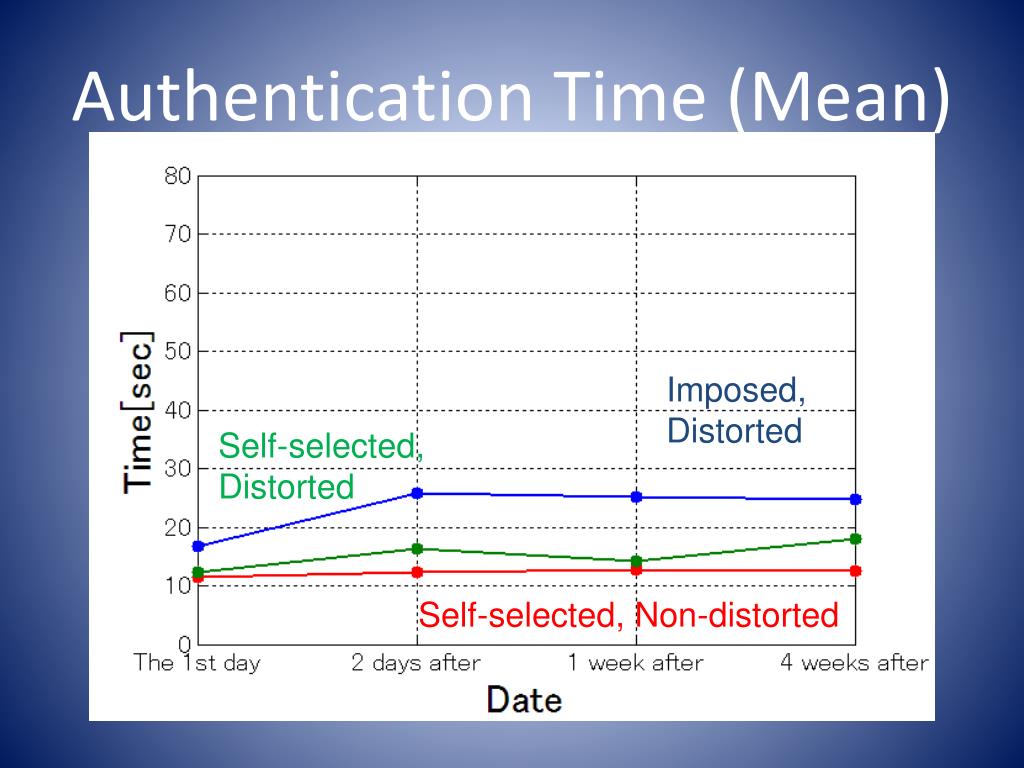 Authentication Time (Mean)

80
70
60
50
40
30
20
10
0

Time[sec]

Imposed, Distorted

Self-selected, Distorted

Self-selected, Non-distorted

The 1st day
2 days after
1 week after
4 weeks after

Date